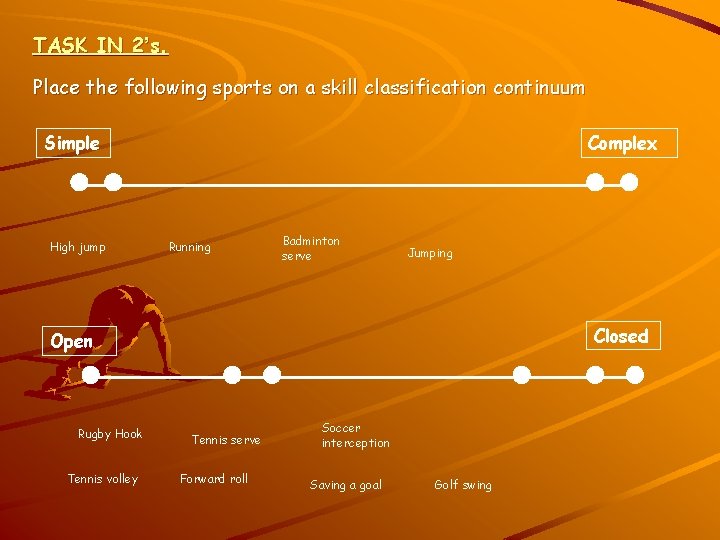 TASK IN 2's.

Place the following sports on a skill classification continuum

Simple

Complex

High jump

Running

Badminton serve

Jumping

Open

Closed

Rugby Hook

Tennis serve

Soccer interception

Tennis volley

Forward roll

Saving a goal

Golf swing